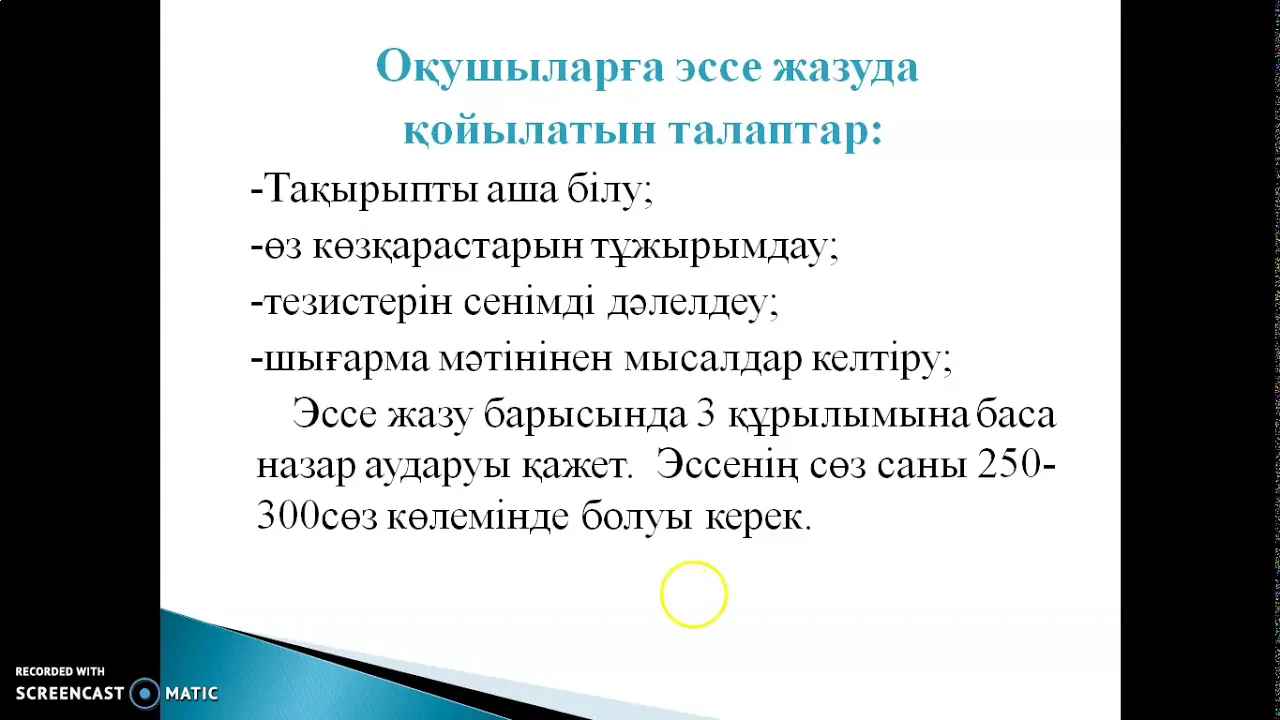 Оқушыларға эссе жазуда қойылатын талаптар:

-Тақырыпты аша білу;
-өз көзқарастарын тұжырымдау;
-тезистерін сенімді дәлелдеу;
-шығарма мәтінінен мысалдар келтіру;

Эссе жазу барысында 3 құрылымына баса назар аударуы қажет. Эссенің сөз саны 250-300сөз көлемінде болуы керек.

RECORDED WITH
SCREENCAST MATIC